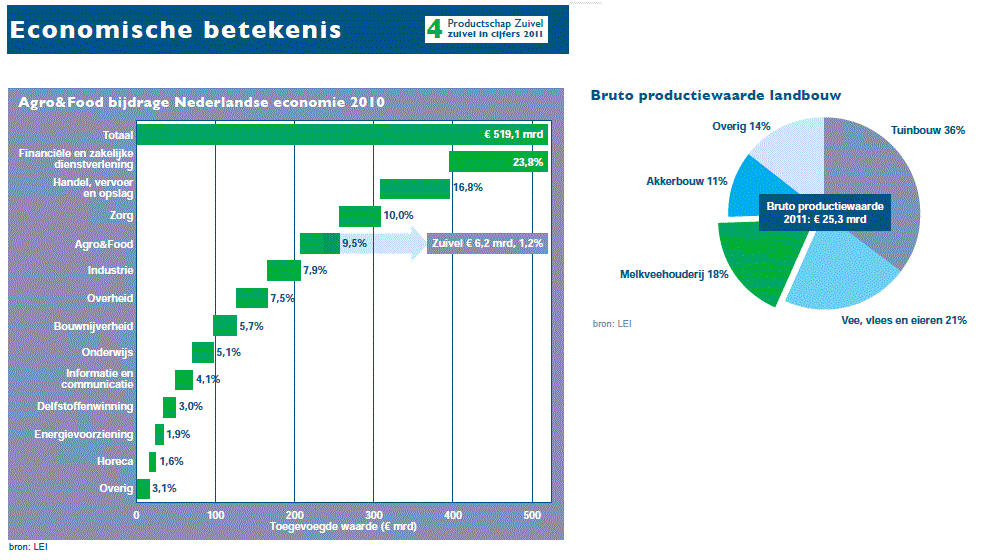 Economische betekenis

4 Productschap Zuivel
zuivel in cijfers 2011

Agro&Food bijdrage Nederlandse economie 2010

Totaal
€ 519,1 mrd
Financiële en zakelijke dienstverlening
23,8%
Handel, vervoer en opslag
16,8%
Zorg
10,0%
Agro&Food
9,5%
Zuivel € 6,2 mrd, 1,2%
Industrie
7,9%
Overheid
7,5%
Bouwnijverheid
5,7%
Onderwijs
5,1%
Informatie en communicatie
4,1%
Delfstoffenwinning
3,0%
Energievoorziening
1,9%
Horeca
1,6%
Overig
3,1%

0 100 200 300 400 500
Toegevoegde waarde (€ mrd)

bron: LEI

Bruto productiewaarde landbouw

Overig 14%
Tuinbouw 36%
Akkerbouw 11%
Bruto productiewaarde 2011: € 25,3 mrd
Melkveehouderij 18%
Vee, vlees en eieren 21%

bron: LEI